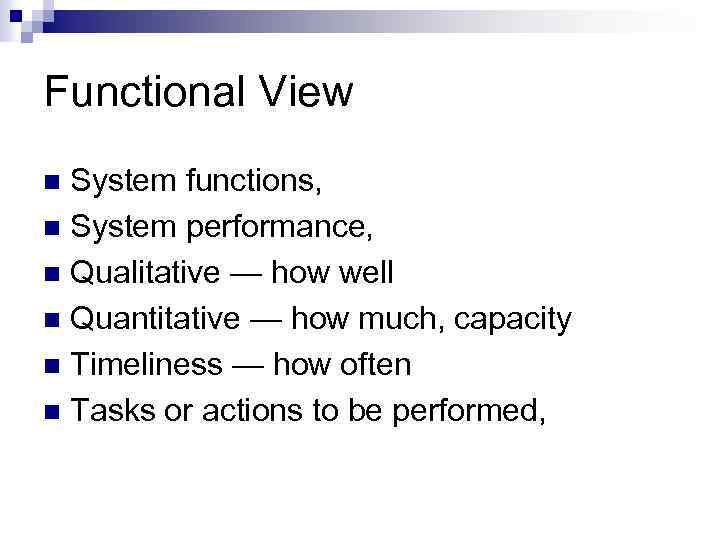 Functional View

- System functions,
- System performance,
- Qualitative — how well
- Quantitative — how much, capacity
- Timeliness — how often
- Tasks or actions to be performed,